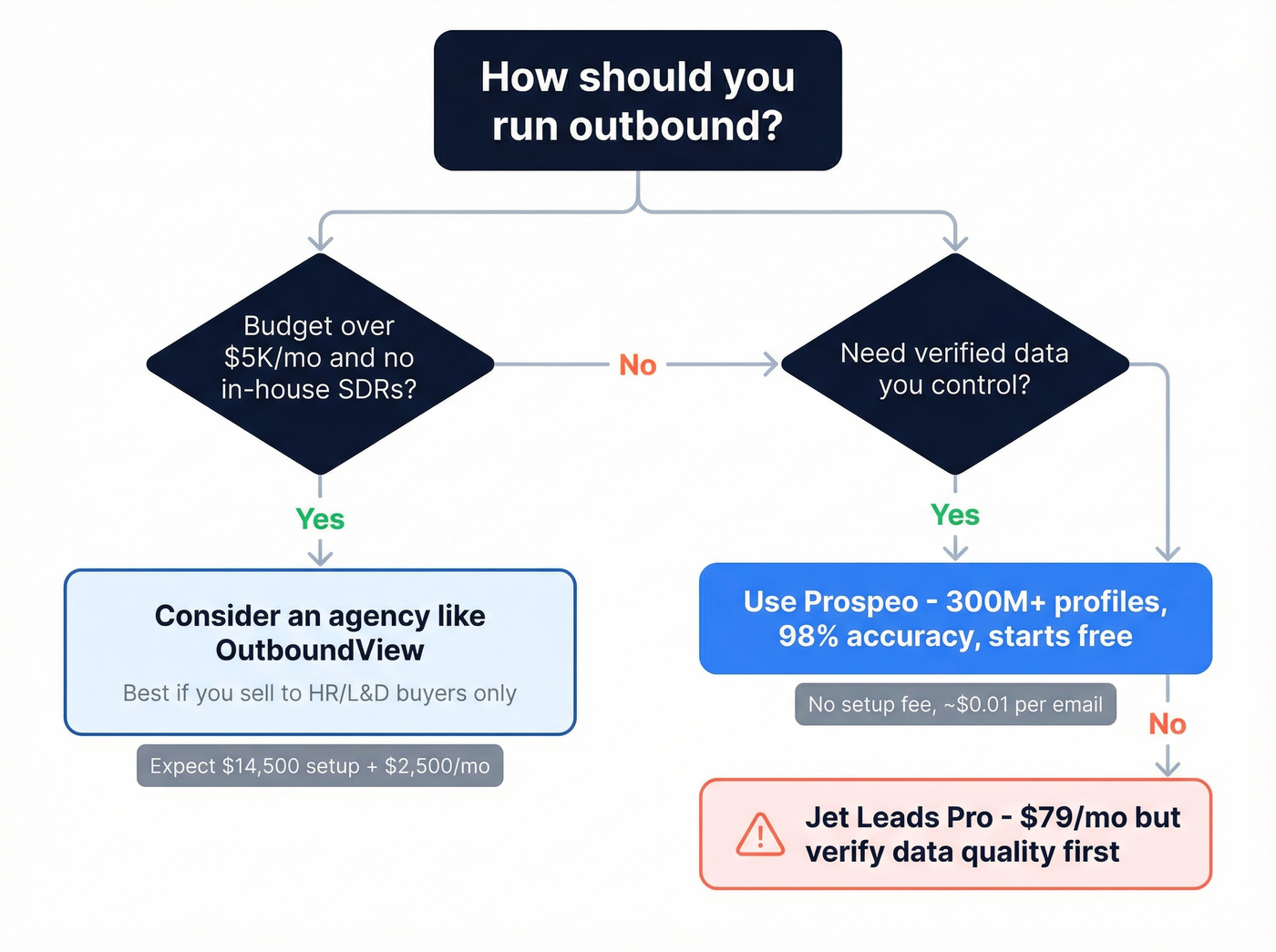 How should you run outbound?

Budget over \$5K/mo and no in-house SDRs?

No

Need verified data you control?

Yes

Yes

Consider an agency like OutboundView

Best if you sell to HR/L&D buyers only

Expect \$14,500 setup + \$2,500/mo

Use Prospeo - 300M+ profiles, 98% accuracy, starts free

No setup fee, ~\$0.01 per email

No

Jet Leads Pro - \$79/mo but verify data quality first